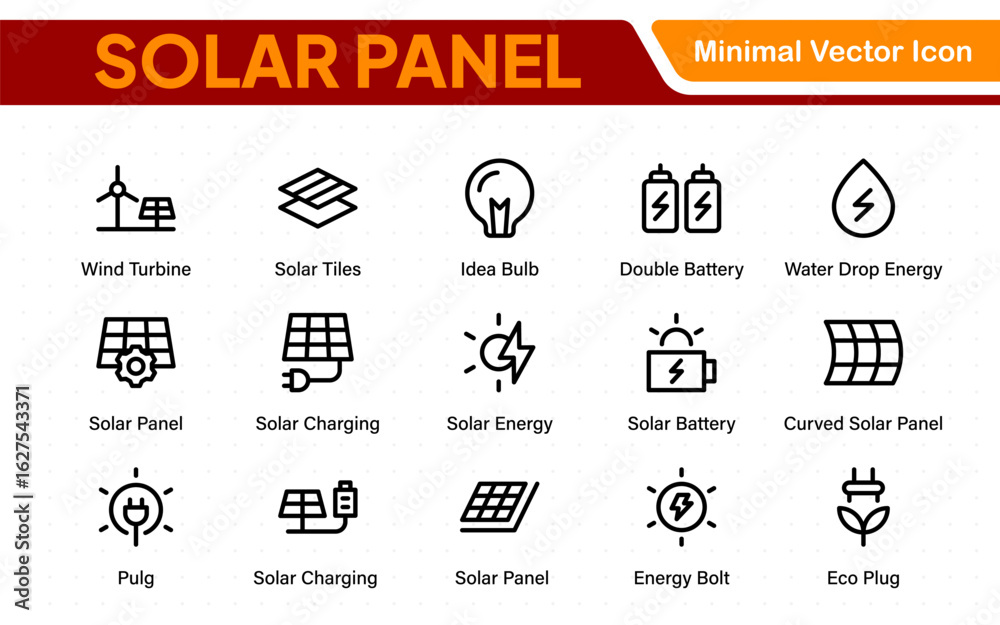 SOLAR PANEL

Minimal Vector Icon

Wind Turbine

Solar Tiles

Idea Bulb

Double Battery

Water Drop Energy

Solar Panel

Solar Charging

Solar Energy

Solar Battery

Curved Solar Panel

Pulg

Solar Charging

Solar Panel

Energy Bolt

Eco Plug

Adobe Stock | #1627543371